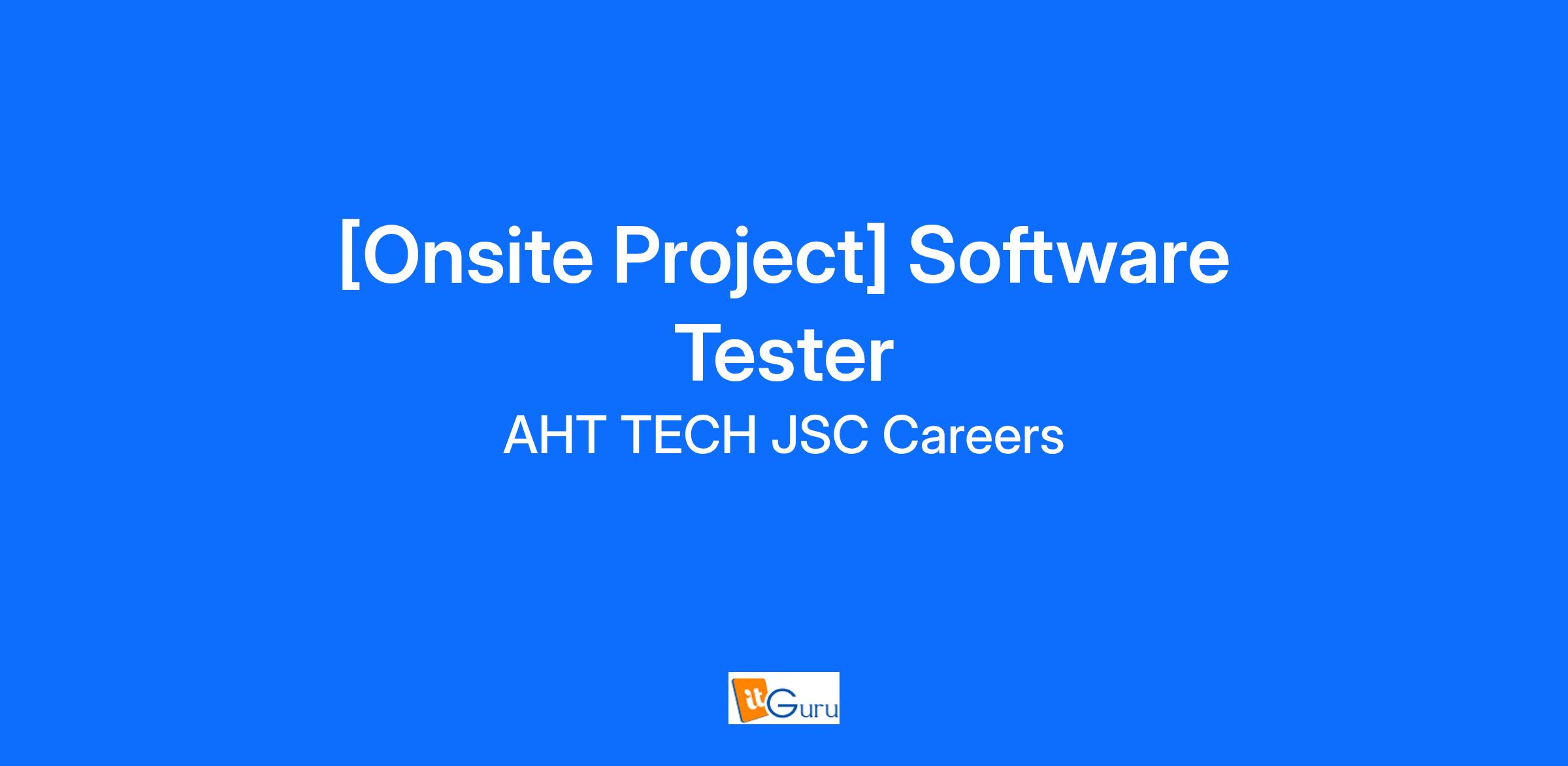 [Onsite Project] Software Tester

AHT TECH JSC Careers

itGuru